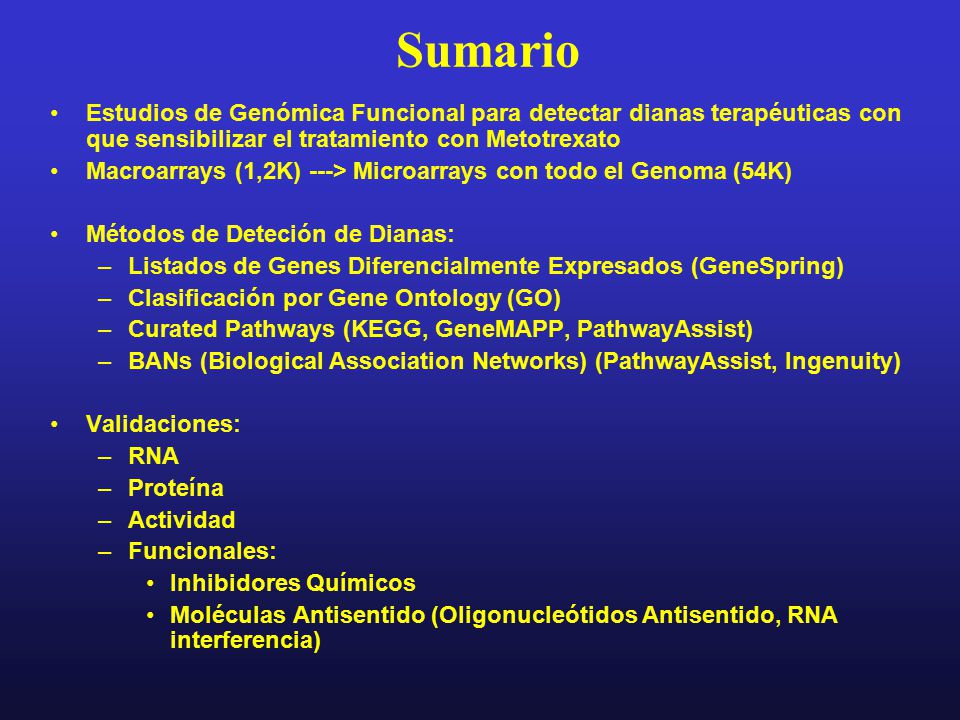 Sumario

• Estudios de Genómica Funcional para detectar dianas terapéuticas con que sensibilizar el tratamiento con Metotrexato
• Macroarrays (1,2K) ---> Microarrays con todo el Genoma (54K)

• Métodos de Deteción de Dianas:
– Listados de Genes Diferencialmente Expresados (GeneSpring)
– Clasificación por Gene Ontology (GO)
– Curated Pathways (KEGG, GeneMAPP, PathwayAssist)
– BANs (Biological Association Networks) (PathwayAssist, Ingenuity)

• Validaciones:
– RNA
– Proteína
– Actividad
– Funcionales:
• Inhibidores Químicos
• Moléculas Antisentido (Oligonucleótidos Antisentido, RNA interferencia)